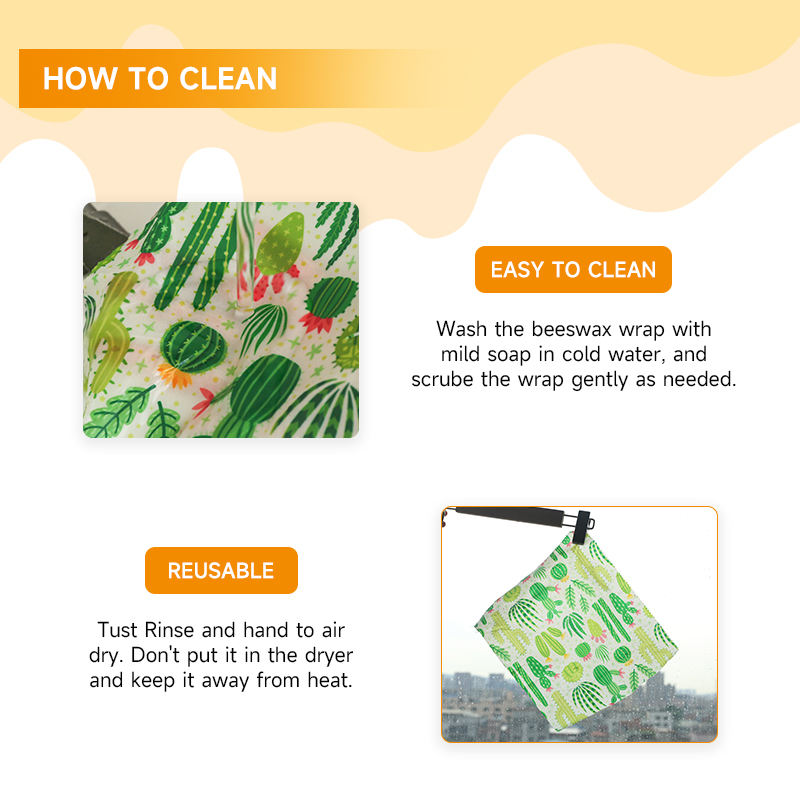 HOW TO CLEAN

EASY TO CLEAN

Wash the beeswax wrap with mild soap in cold water, and scrube the wrap gently as needed.

REUSABLE

Tust Rinse and hand to air dry. Don't put it in the dryer and keep it away from heat.